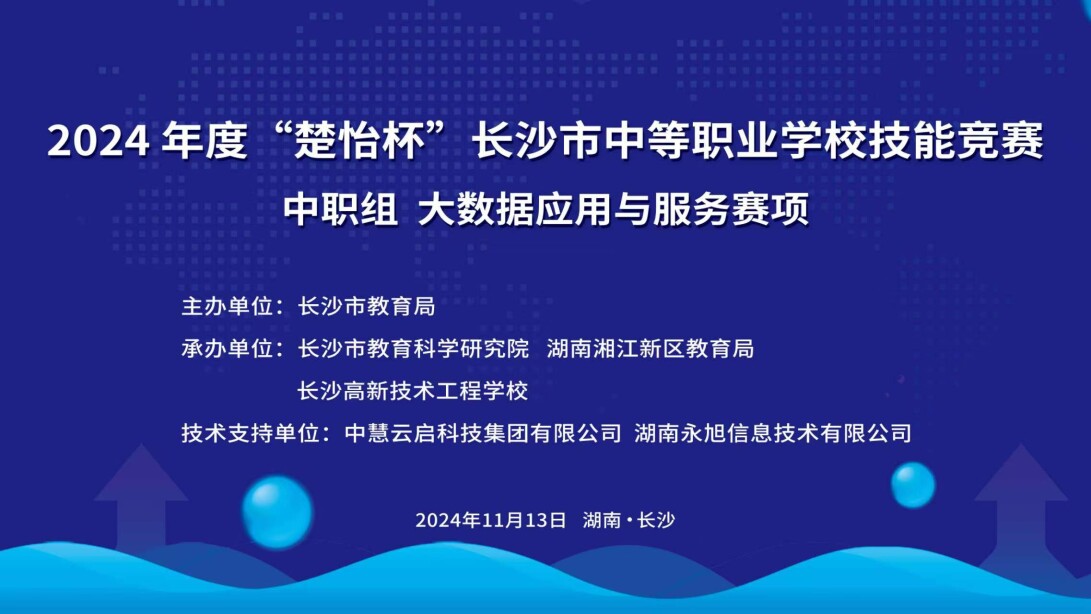 2024 年度“楚怡杯”长沙市中等职业学校技能竞赛
中职组 大数据应用与服务赛项

主办单位：长沙市教育局
承办单位：长沙市教育科学研究院 湖南湘江新区教育局
长沙高新技术工程学校
技术支持单位：中慧云启科技集团有限公司 湖南永旭信息技术有限公司

2024年11月13日 湖南·长沙